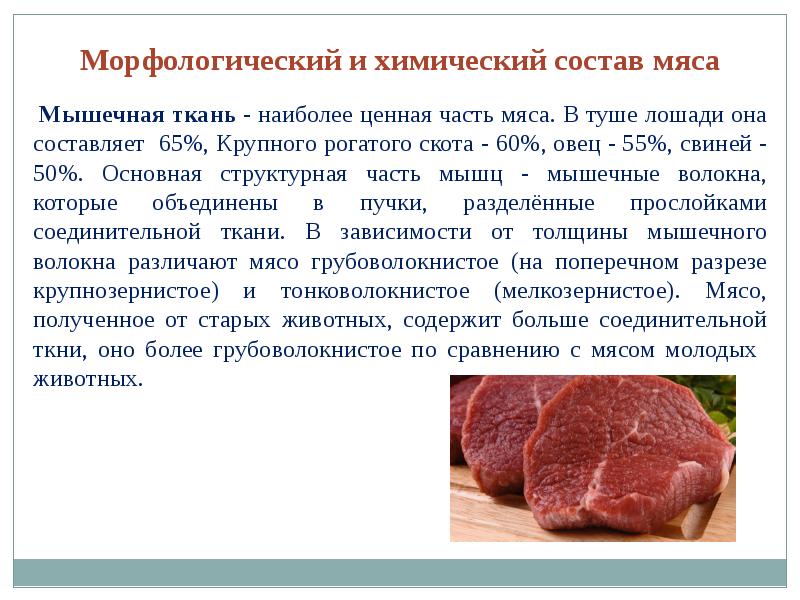 Морфологический и химический состав мяса

Мышечная ткань - наиболее ценная часть мяса. В туше лошади она составляет 65%, Крупного рогатого скота - 60%, овец - 55%, свиней - 50%. Основная структурная часть мышц - мышечные волокна, которые объединены в пучки, разделённые прослойками соединительной ткани. В зависимости от толщины мышечного волокна различают мясо грубоволокнистое (на поперечном разрезе крупнозернистое) и тонковолокнистое (мелкозернистое). Мясо, полученное от старых животных, содержит больше соединительной ткни, оно более грубоволокнистое по сравнению с мясом молодых животных.